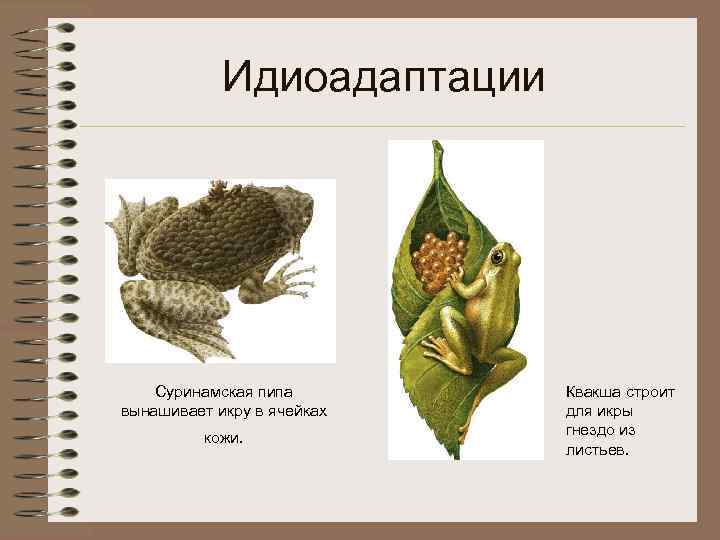 Идиоадаптации

Суринамская пипа вынашивает икру в ячейках кожи.

Квакша строит для икры гнездо из листьев.